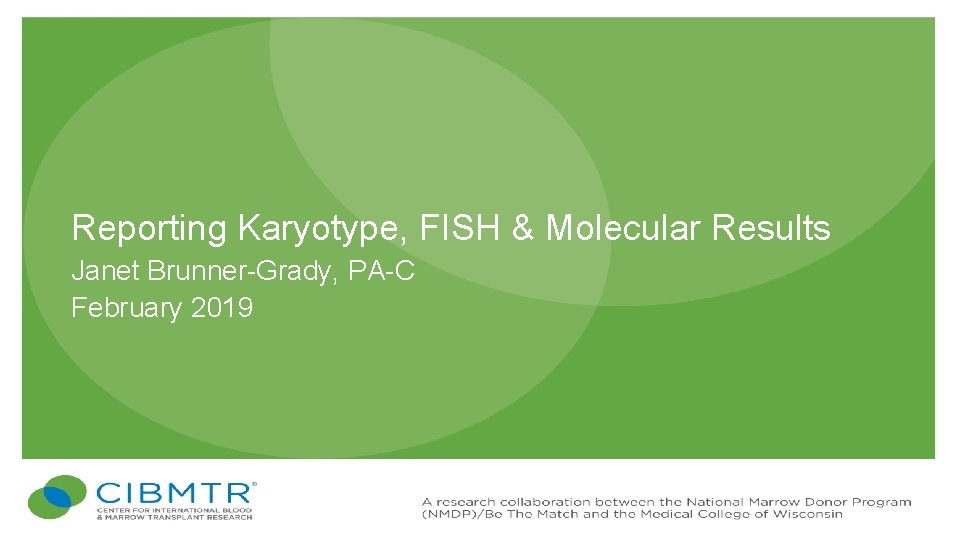 Reporting Karyotype, FISH & Molecular Results
Janet Brunner-Grady, PA-C
February 2019

CIBMTR®
CENTER FOR INTERNATIONAL BLOOD & MARROW TRANSPLANT RESEARCH

A research collaboration between the National Marrow Donor Program (NMDP)/Be The Match and the Medical College of Wisconsin